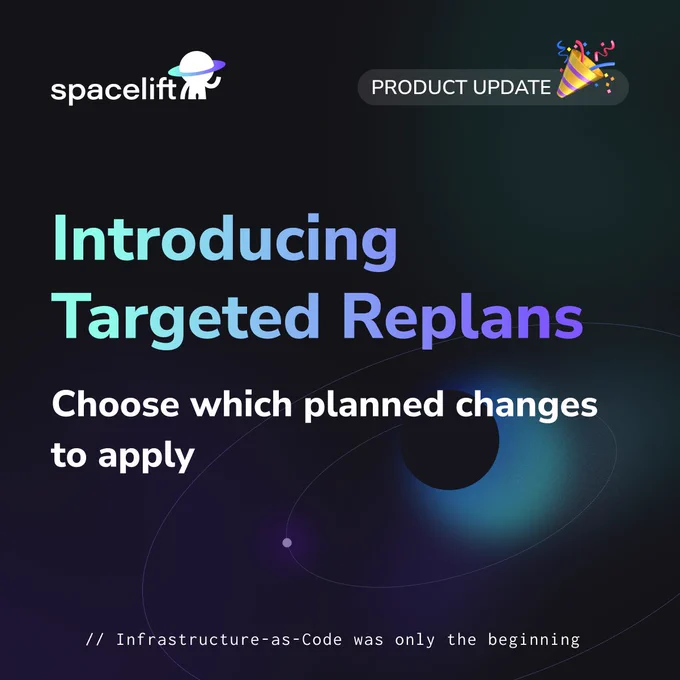 spacelift

PRODUCT UPDATE

Introducing Targeted Replans

Choose which planned changes to apply

// Infrastructure-as-Code was only the beginning